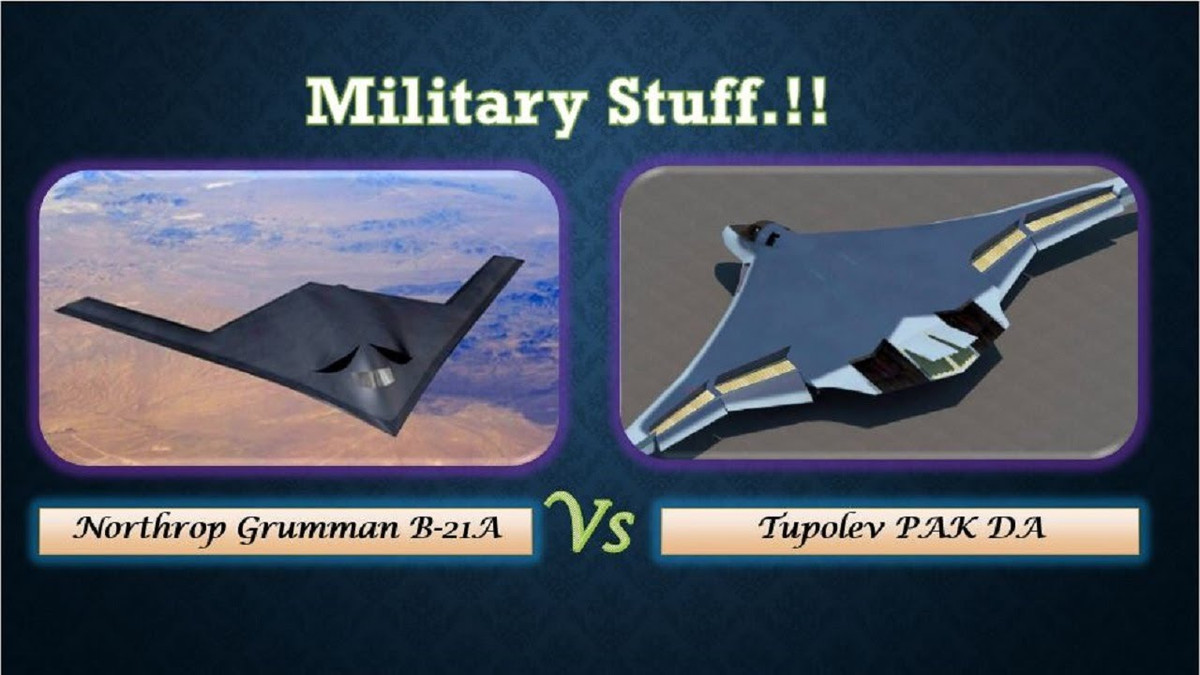 Military Stuff.!!

Northrop Grumman B-21A

Vs

Tupolev PAK DA